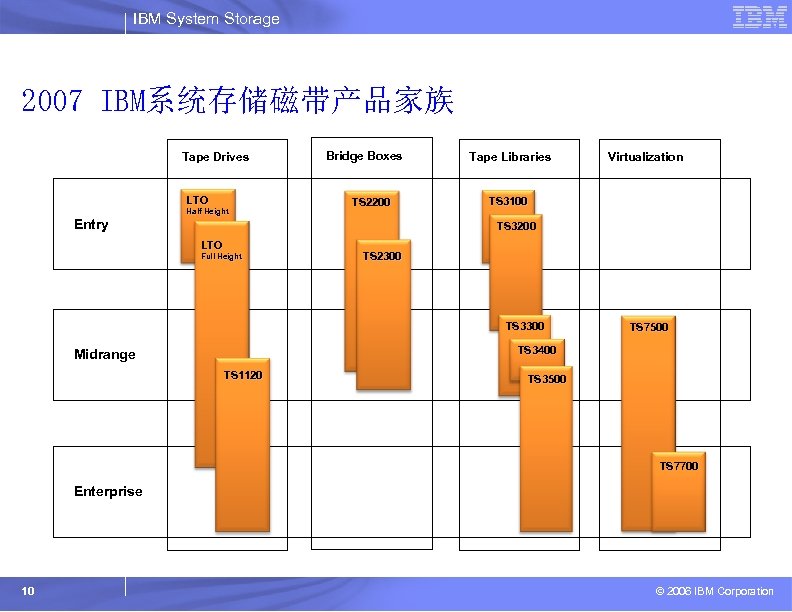 IBM System Storage

IBM

2007 IBM系统存储磁带产品家族

Tape Drives

Bridge Boxes

Tape Libraries

Virtualization

Entry

Midrange

Enterprise

LTO
Half Height

LTO
Full Height

TS1120

TS2200

TS2300

TS3100

TS3200

TS3300

TS3400

TS3500

TS7500

TS7700

10

© 2006 IBM Corporation